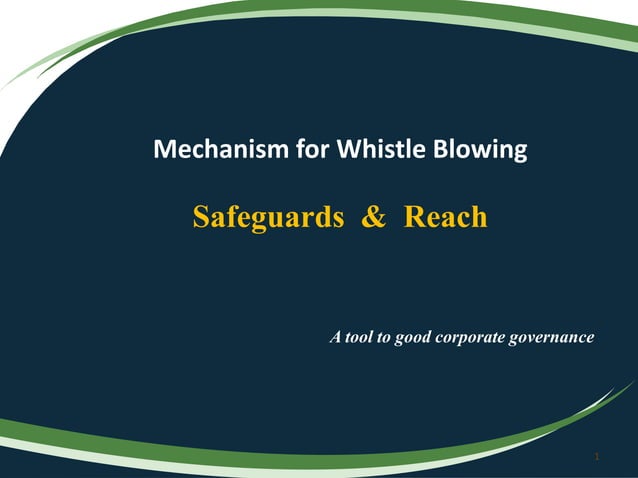 Mechanism for Whistle Blowing

Safeguards & Reach

A tool to good corporate governance

1